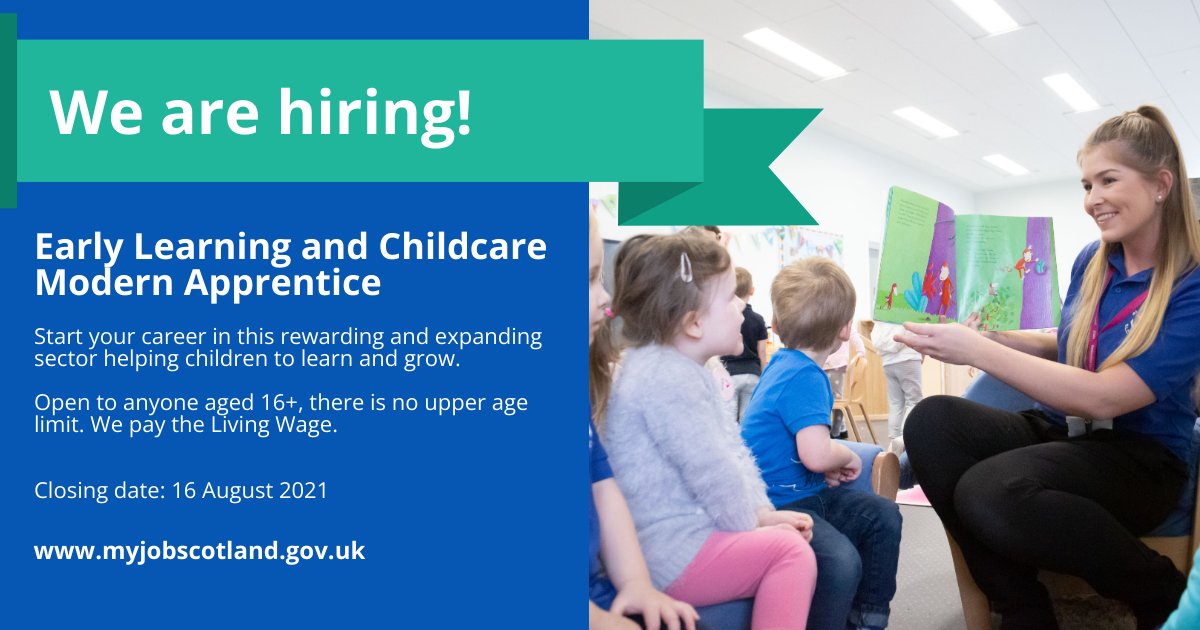 We are hiring!

Early Learning and Childcare Modern Apprentice

Start your career in this rewarding and expanding sector helping children to learn and grow.

Open to anyone aged 16+, there is no upper age limit. We pay the Living Wage.

Closing date: 16 August 2021

www.myjobscotland.gov.uk